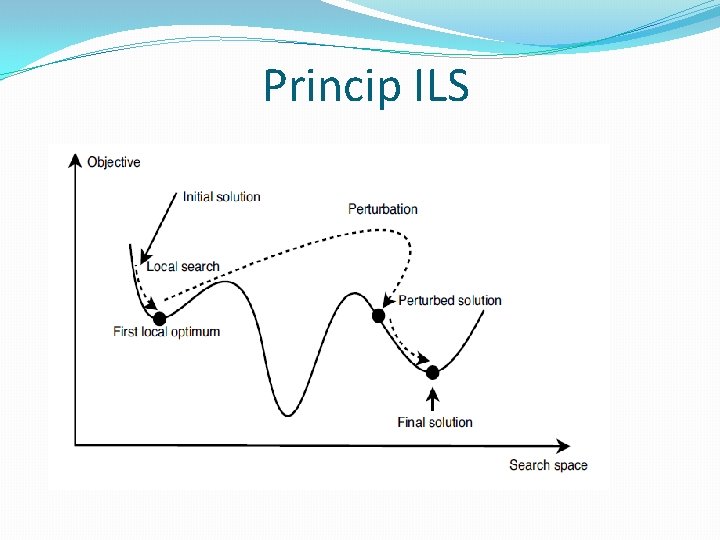 Princip ILS

Objective

Initial solution

Perturbation

Local search

Perturbed solution

First local optimum

Final solution

Search space